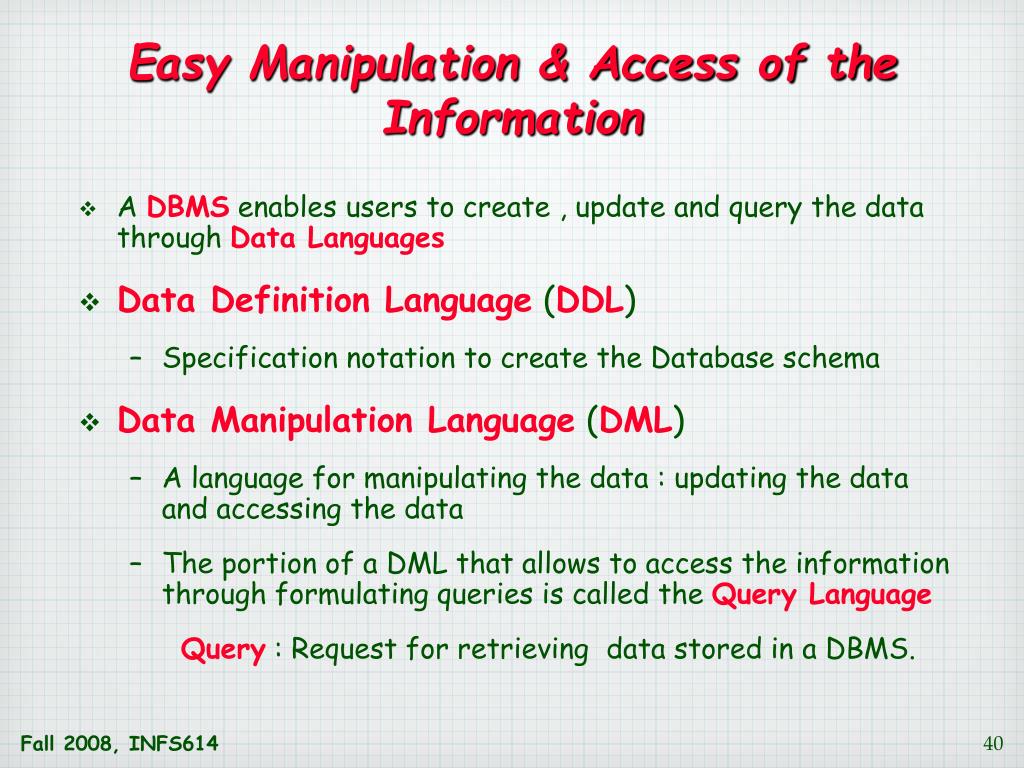 Easy Manipulation & Access of the Information

❖ A DBMS enables users to create , update and query the data through Data Languages

❖ Data Definition Language (DDL)

– Specification notation to create the Database schema

❖ Data Manipulation Language (DML)

– A language for manipulating the data : updating the data and accessing the data

– The portion of a DML that allows to access the information through formulating queries is called the Query Language

Query : Request for retrieving data stored in a DBMS.

Fall 2008, INFS614

40